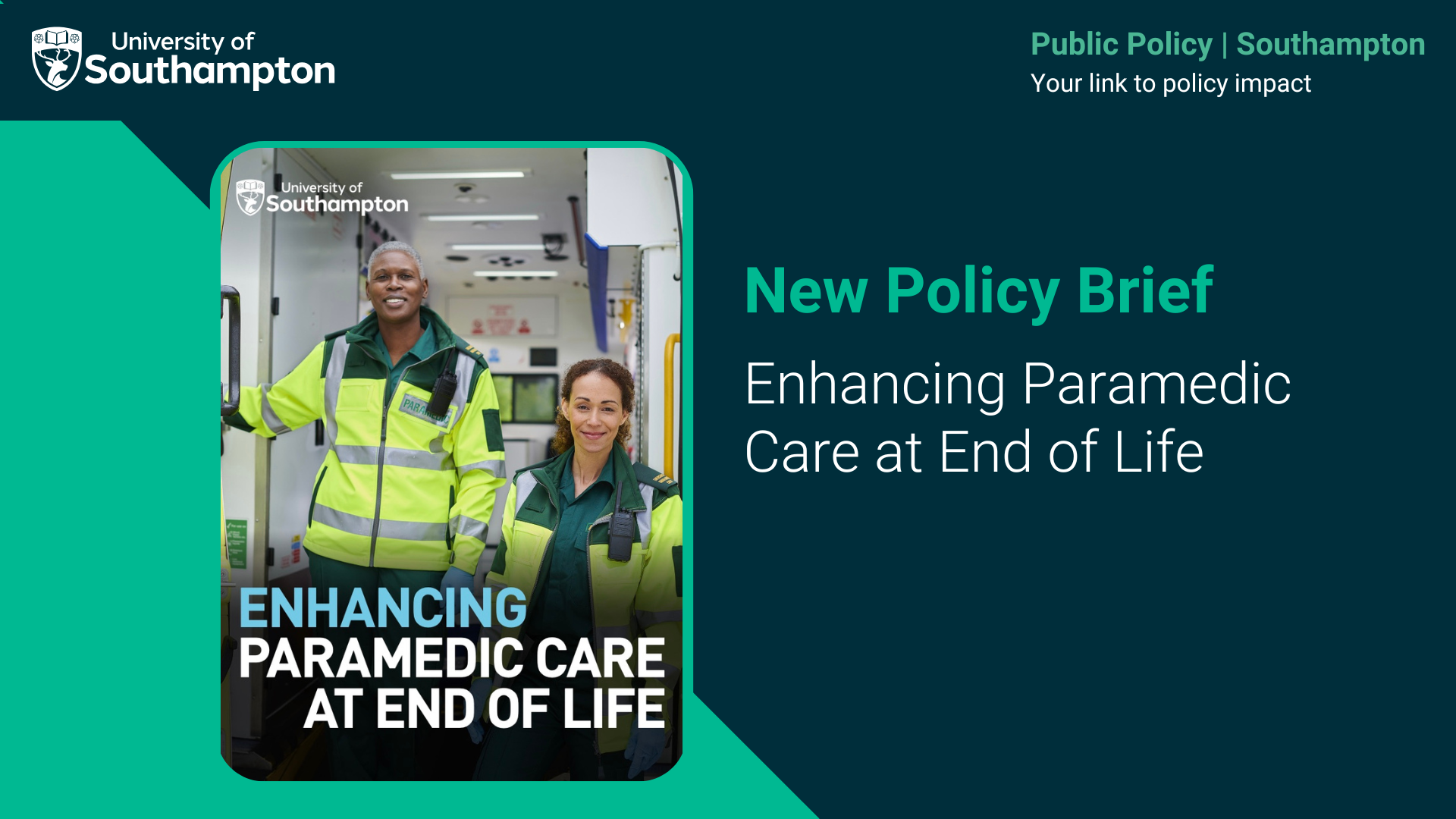 University of Southampton

Public Policy | Southampton
Your link to policy impact

University of Southampton

PARAMEDIC

ENHANCING PARAMEDIC CARE AT END OF LIFE

New Policy Brief

Enhancing Paramedic Care at End of Life